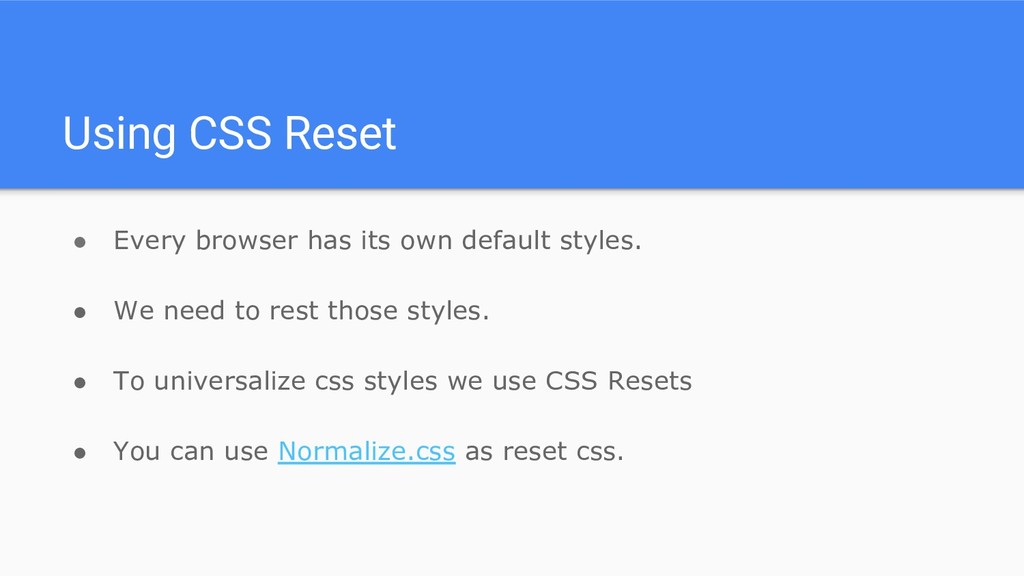 Using CSS Reset

● Every browser has its own default styles.

● We need to rest those styles.

● To universalize css styles we use CSS Resets

● You can use Normalize.css as reset css.